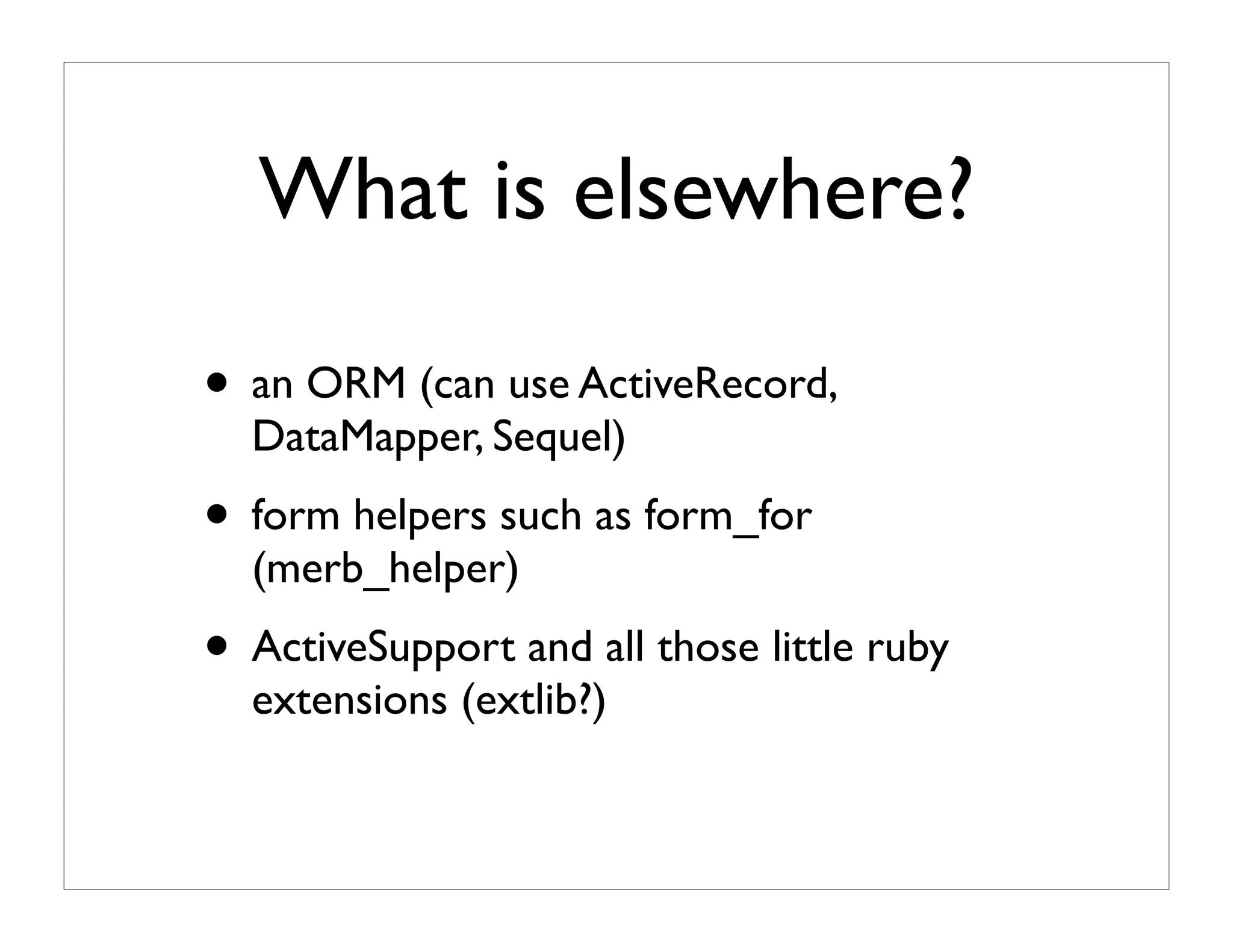 What is elsewhere?

• an ORM (can use ActiveRecord, DataMapper, Sequel)

• form helpers such as form_for (merb_helper)

• ActiveSupport and all those little ruby extensions (extlib?)